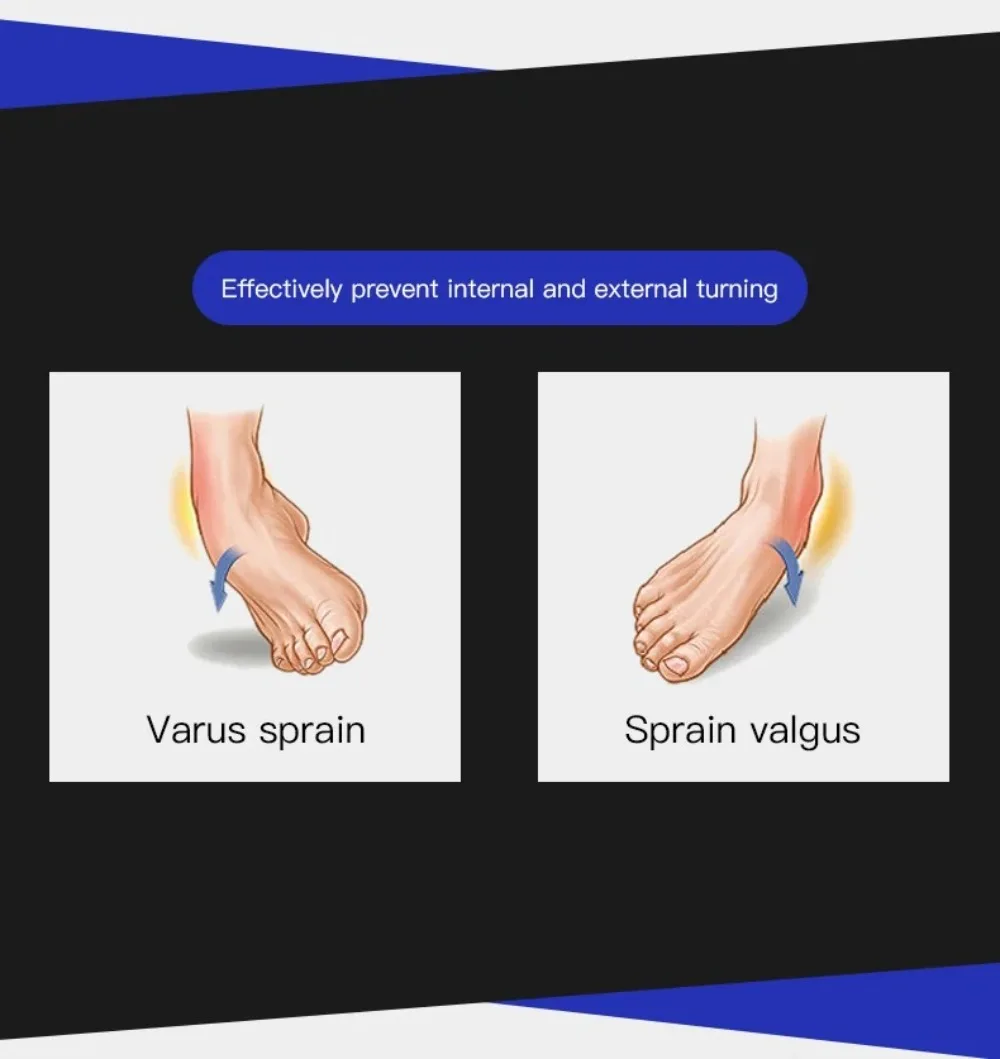 Effectively prevent internal and external turning

Varus sprain

Sprain valgus